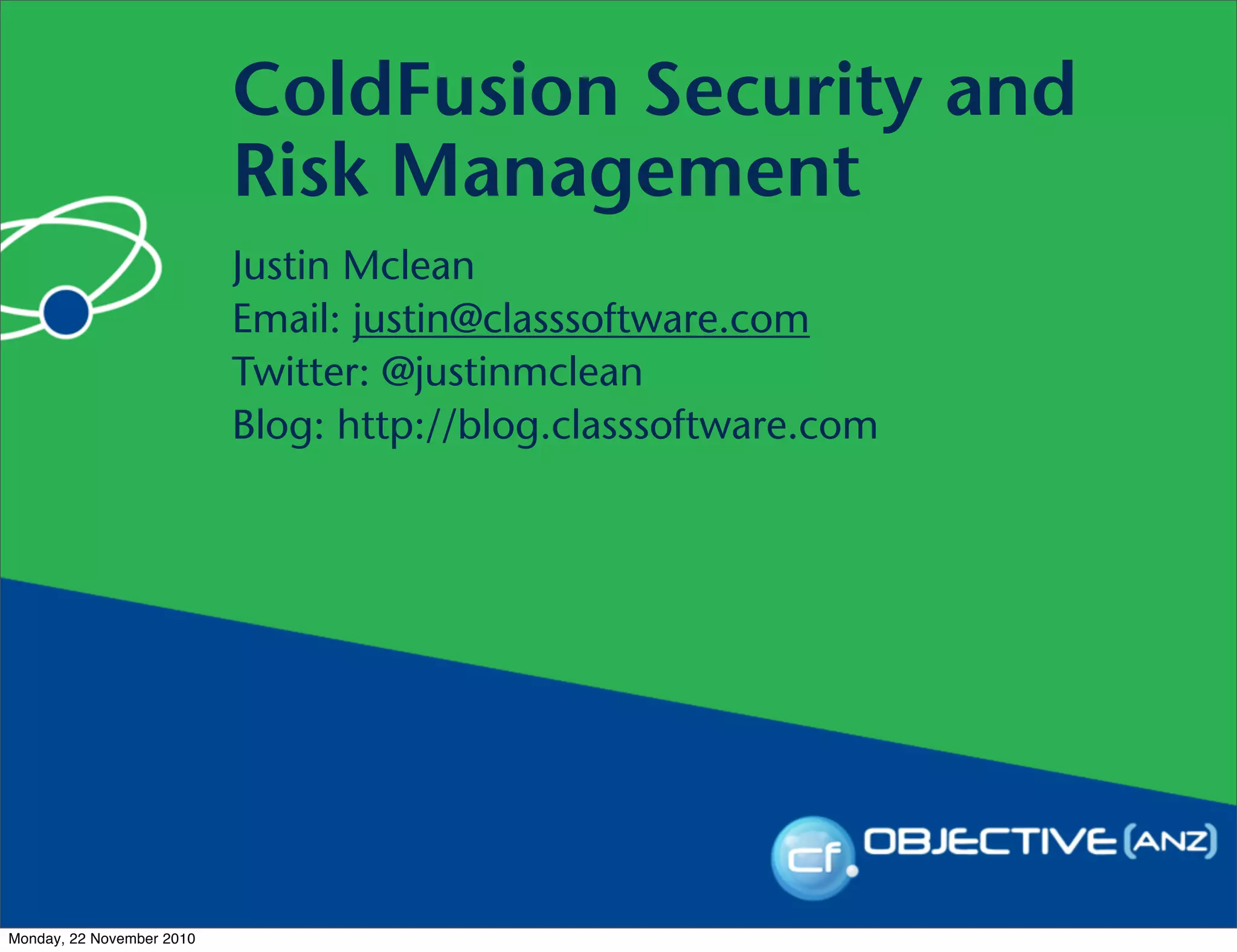 ColdFusion Security and Risk Management

Justin Mclean
Email: justin@classsoftware.com
Twitter: @justinmclean
Blog: http://blog.classsoftware.com

cf. OBJECTIVE (ANZ)

Monday, 22 November 2010